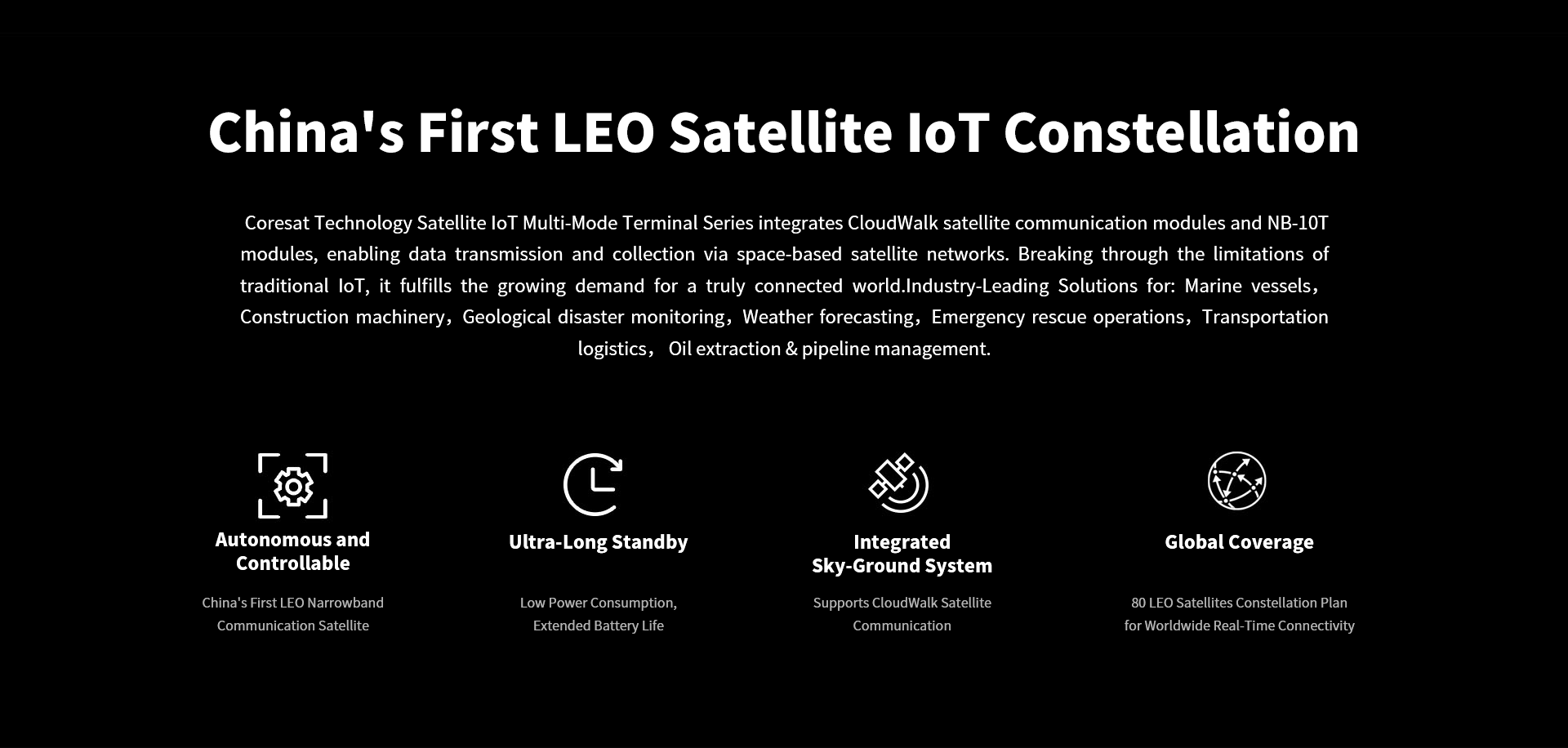 China's First LEO Satellite IoT Constellation

Coresat Technology Satellite IoT Multi-Mode Terminal Series integrates CloudWalk satellite communication modules and NB-10T modules, enabling data transmission and collection via space-based satellite networks. Breaking through the limitations of traditional IoT, it fulfills the growing demand for a truly connected world.Industry-Leading Solutions for: Marine vessels，Construction machinery，Geological disaster monitoring，Weather forecasting，Emergency rescue operations，Transportation logistics， Oil extraction & pipeline management.

Autonomous and Controllable

China's First LEO Narrowband Communication Satellite

Ultra-Long Standby

Low Power Consumption, Extended Battery Life

Integrated Sky-Ground System

Supports CloudWalk Satellite Communication

Global Coverage

80 LEO Satellites Constellation Plan for Worldwide Real-Time Connectivity